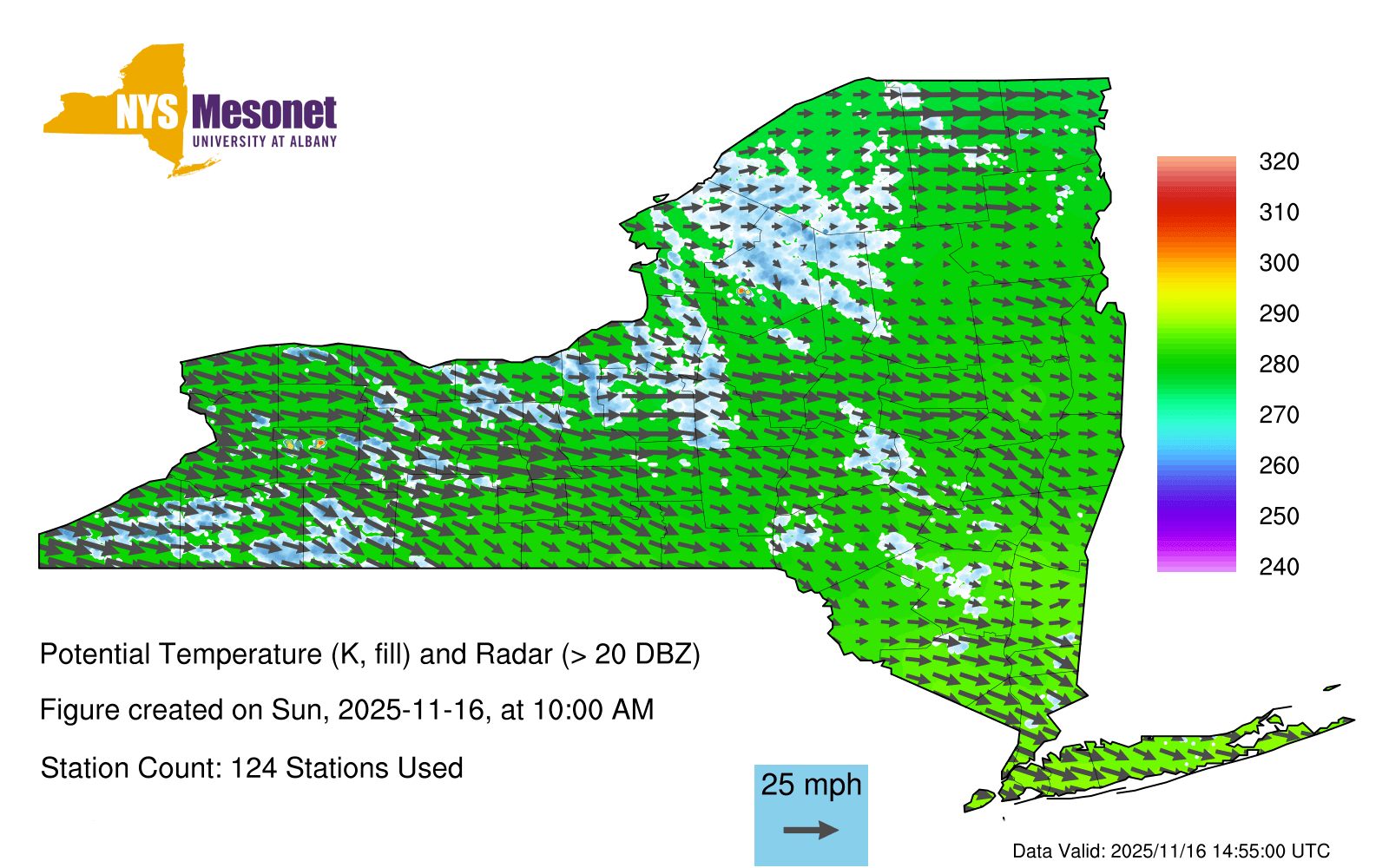 NYS Mesonet
UNIVERSITY AT ALBANY

320
310
300
290
280
270
260
250
240

Potential Temperature (K, fill) and Radar (> 20 DBZ)

Figure created on Sun, 2025-11-16, at 10:00 AM

Station Count: 124 Stations Used

25 mph

Data Valid: 2025/11/16 14:55:00 UTC